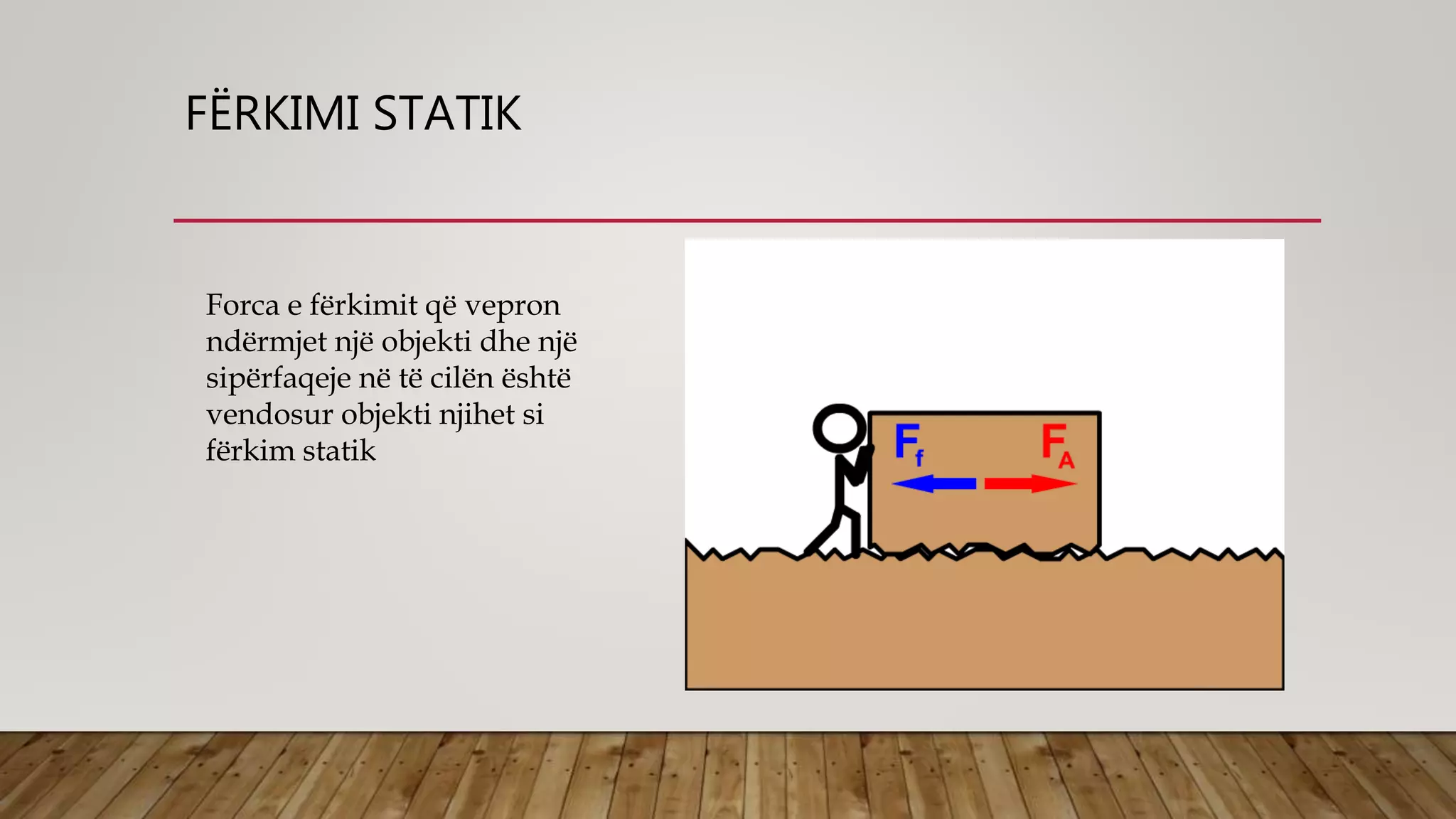 FËRKIMI STATIK

Forca e fërkimit që vepron ndërmjet një objekti dhe një sipërfaqeje në të cilën është vendosur objekti njihet si fërkim statik

$F_f$

$F_A$